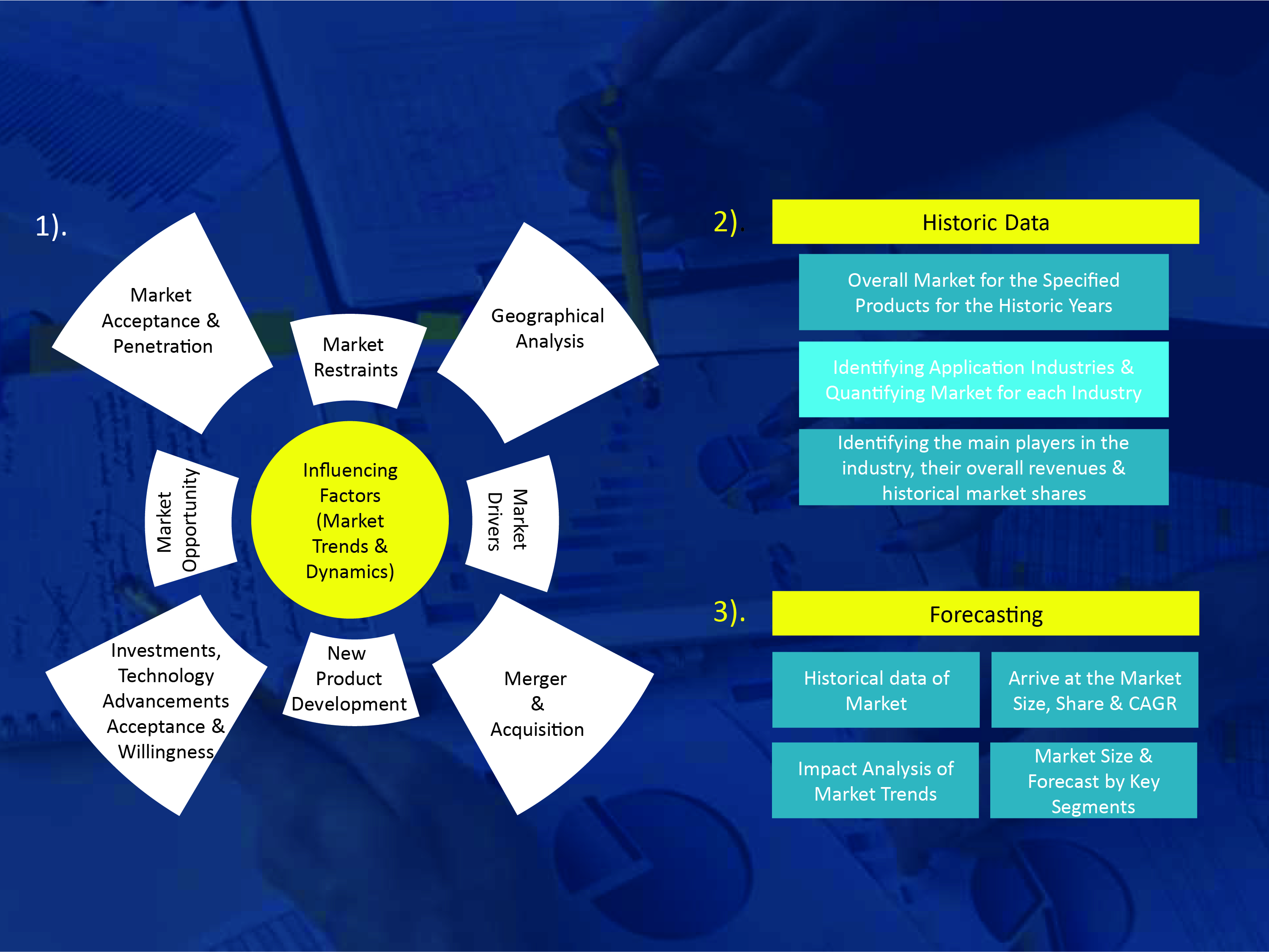 1).

Market Acceptance & Penetration

Market Restraints

Geographical Analysis

Market Opportunity

Influencing Factors (Market Trends & Dynamics)

Market Drivers

Investments, Technology Advancements Acceptance & Willingness

New Product Development

Merger & Acquisition

2).

Historic Data

Overall Market for the Specified Products for the Historic Years

Identifying Application Industries & Quantifying Market for each Industry

Identifying the main players in the industry, their overall revenues & historical market shares

3).

Forecasting

Historical data of Market

Arrive at the Market Size, Share & CAGR

Impact Analysis of Market Trends

Market Size & Forecast by Key Segments